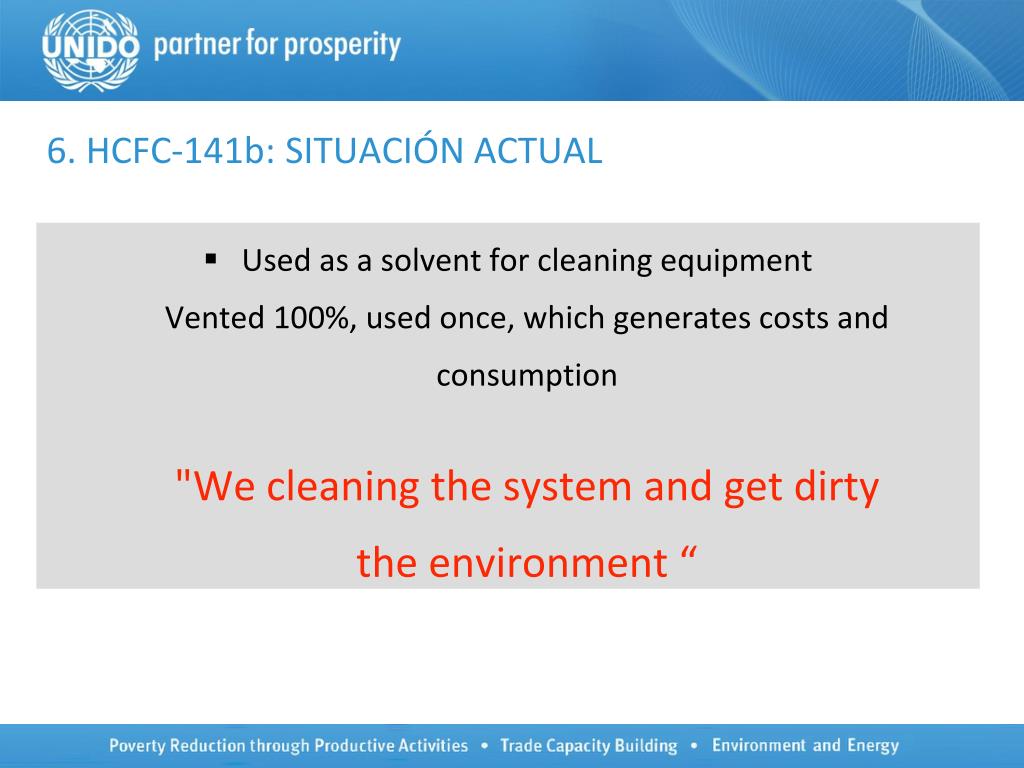 UNIDO partner for prosperity

6. HCFC-141b: SITUACIÓN ACTUAL

▪ Used as a solvent for cleaning equipment

Vented 100%, used once, which generates costs and consumption

"We cleaning the system and get dirty the environment “

Poverty Reduction through Productive Activities • Trade Capacity Building • Environment and Energy